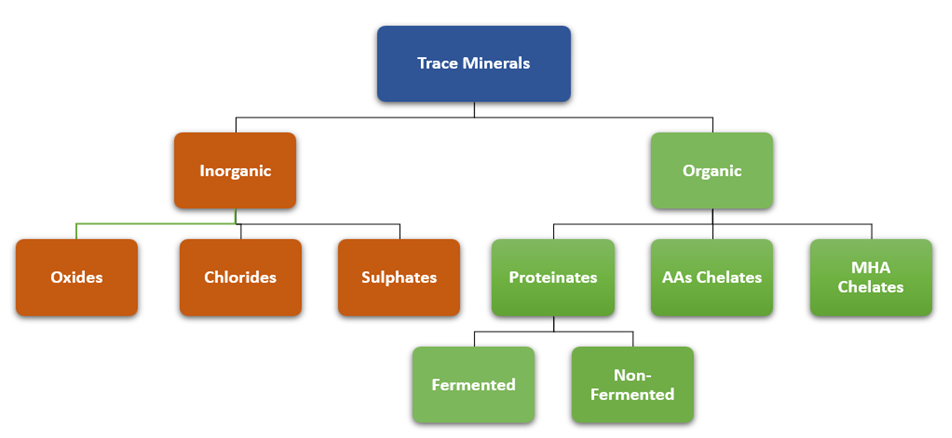 Trace Minerals

Inorganic

Organic

Oxides

Chlorides

Sulphates

Proteinates

AAs Chelates

MHA Chelates

Fermented

Non-Fermented